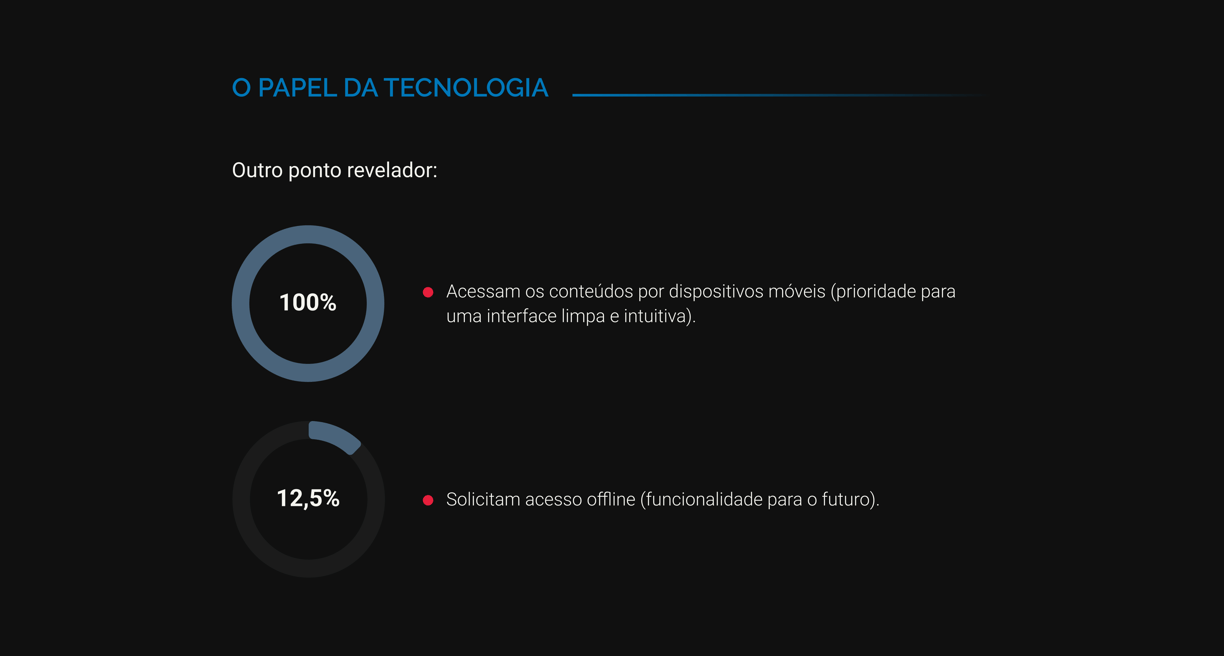 O PAPEL DA TECNOLOGIA

Outro ponto revelador:

100%

Acessam os conteúdos por dispositivos móveis (prioridade para uma interface limpa e intuitiva).

12,5%

Solicitam acesso offline (funcionalidade para o futuro).